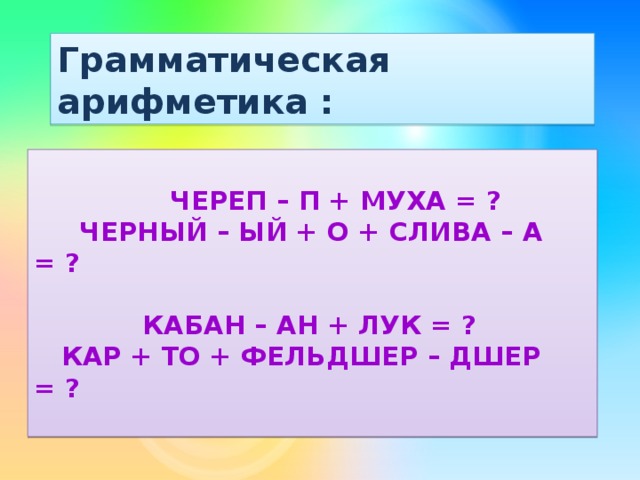 Грамматическая арифметика :

ЧЕРЕП – П + МУХА = ?
ЧЕРНЫЙ – ЫЙ + О + СЛИВА – А = ?

КАБАН – АН + ЛУК = ?
КАР + ТО + ФЕЛЬДШЕР – ДШЕР = ?